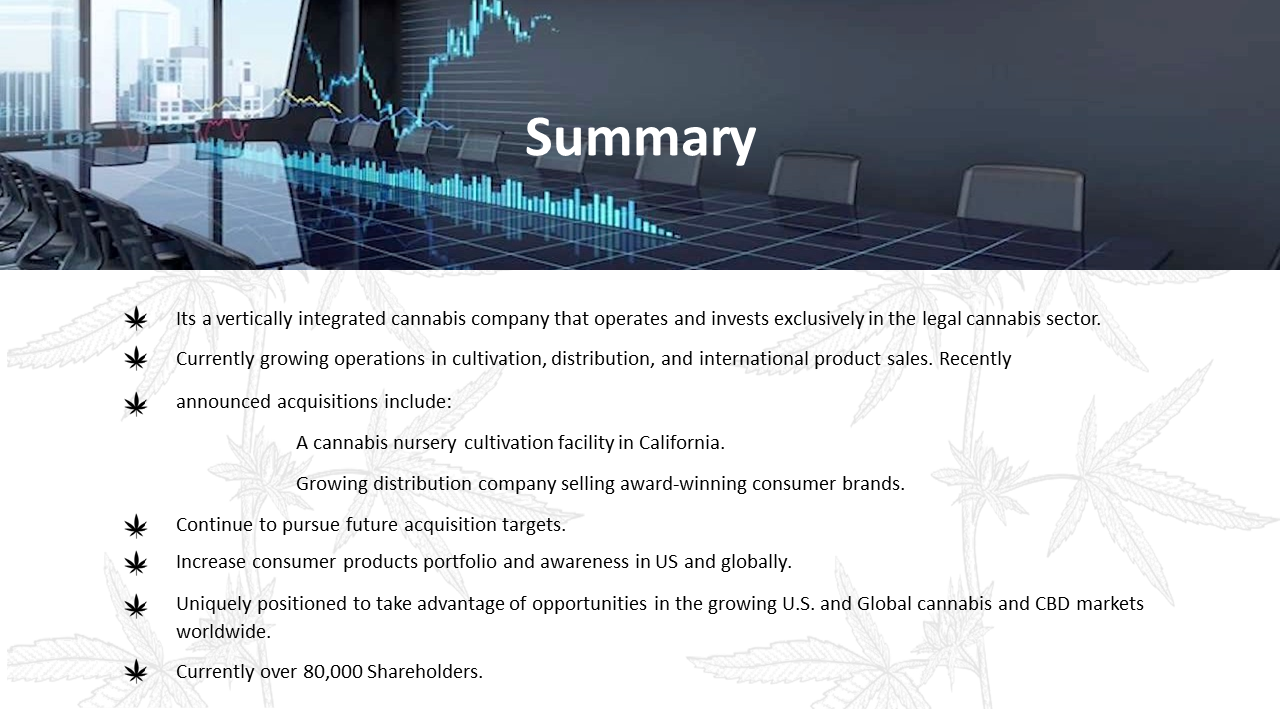 Summary

Its a vertically integrated cannabis company that operates and invests exclusively in the legal cannabis sector.

Currently growing operations in cultivation, distribution, and international product sales. Recently

announced acquisitions include:

A cannabis nursery cultivation facility in California.

Growing distribution company selling award-winning consumer brands.

Continue to pursue future acquisition targets.

Increase consumer products portfolio and awareness in US and globally.

Uniquely positioned to take advantage of opportunities in the growing U.S. and Global cannabis and CBD markets worldwide.

Currently over 80,000 Shareholders.